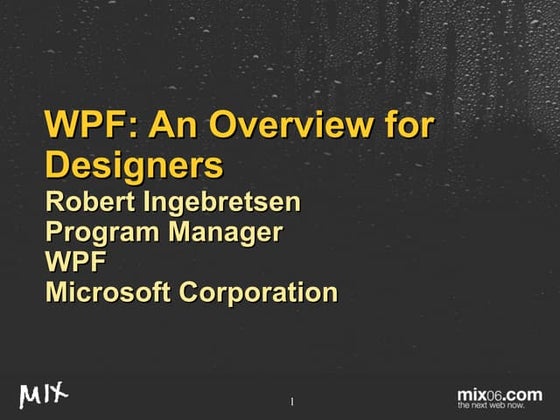 WPF: An Overview for Designers
Robert Ingebretsen
Program Manager
WPF
Microsoft Corporation

MIX

1

mix06.com
the next web now.